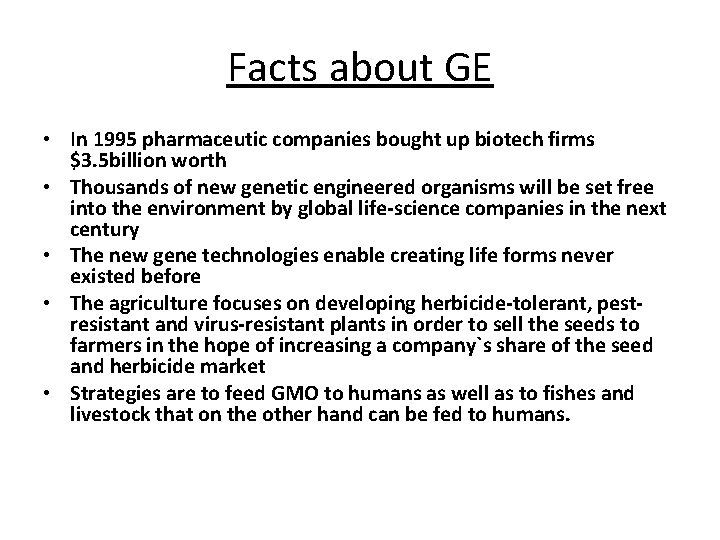 Facts about GE

• In 1995 pharmaceutic companies bought up biotech firms \$3.5billion worth
• Thousands of new genetic engineered organisms will be set free into the environment by global life-science companies in the next century
• The new gene technologies enable creating life forms never existed before
• The agriculture focuses on developing herbicide-tolerant, pest-resistant and virus-resistant plants in order to sell the seeds to farmers in the hope of increasing a company`s share of the seed and herbicide market
• Strategies are to feed GMO to humans as well as to fishes and livestock that on the other hand can be fed to humans.